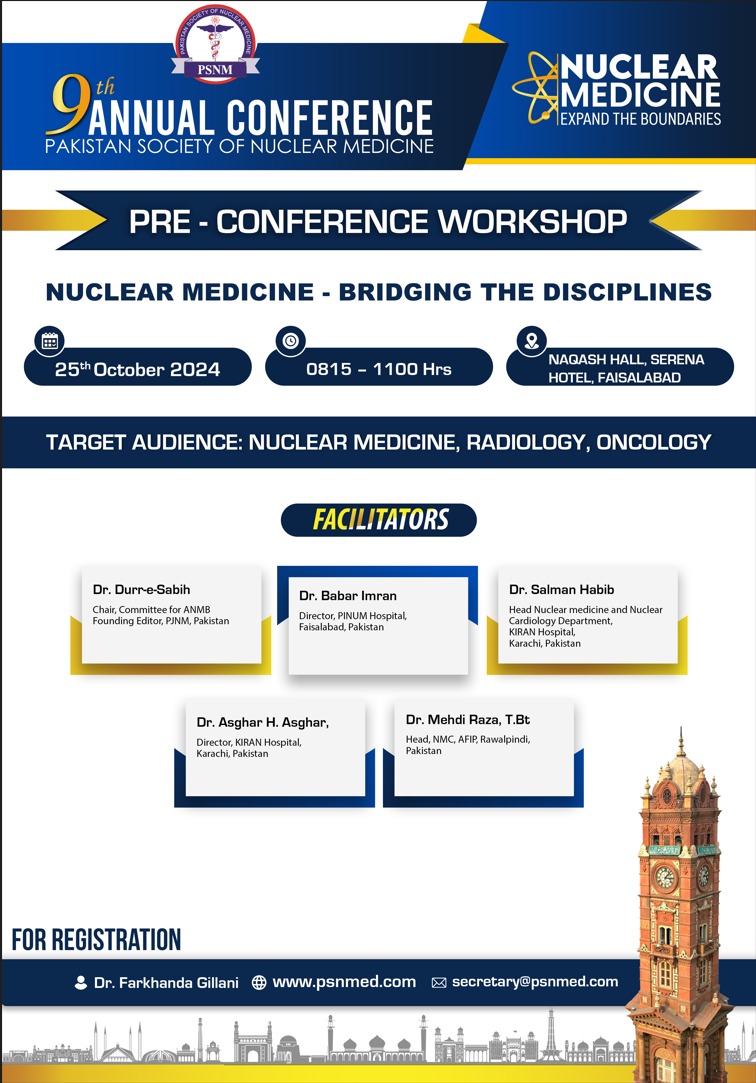 PAKISTAN SOCIETY OF NUCLEAR MEDICINE
PSNM

9th ANNUAL CONFERENCE
PAKISTAN SOCIETY OF NUCLEAR MEDICINE

NUCLEAR MEDICINE
EXPAND THE BOUNDARIES

PRE - CONFERENCE WORKSHOP

NUCLEAR MEDICINE - BRIDGING THE DISCIPLINES

25th October 2024

0815 – 1100 Hrs

NAQASH HALL, SERENA HOTEL, FAISALABAD

TARGET AUDIENCE: NUCLEAR MEDICINE, RADIOLOGY, ONCOLOGY

FACILITATORS

Dr. Durr-e-Sabih
Chair, Committee for ANMB
Founding Editor, PJNM, Pakistan

Dr. Babar Imran
Director, PINUM Hospital, Faisalabad, Pakistan

Dr. Salman Habib
Head Nuclear medicine and Nuclear Cardiology Department, KIRAN Hospital, Karachi, Pakistan

Dr. Asghar H. Asghar,
Director, KIRAN Hospital, Karachi, Pakistan

Dr. Mehdi Raza, T.Bt
Head, NMC, AFIP, Rawalpindi, Pakistan

FOR REGISTRATION

Dr. Farkhanda Gillani www.psnmed.com secretary@psnmed.com